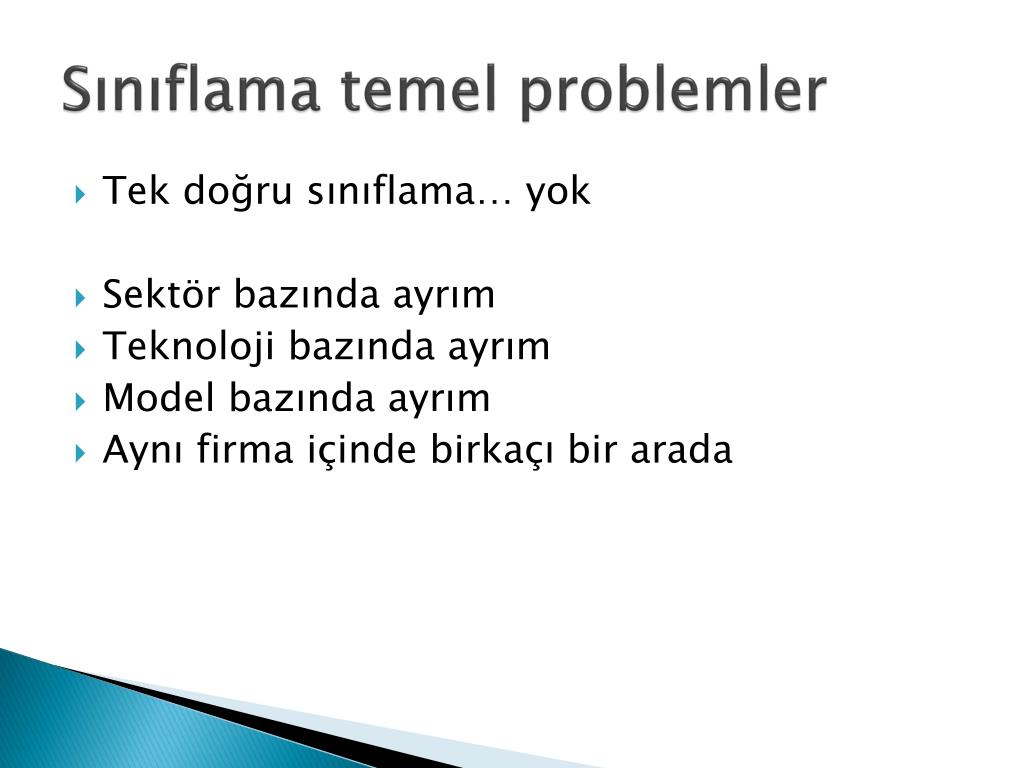 Sınıflama temel problemler

Tek doğru sınıflama… yok

Sektör bazında ayrım
Teknoloji bazında ayrım
Model bazında ayrım
Aynı firma içinde birkaçı bir arada